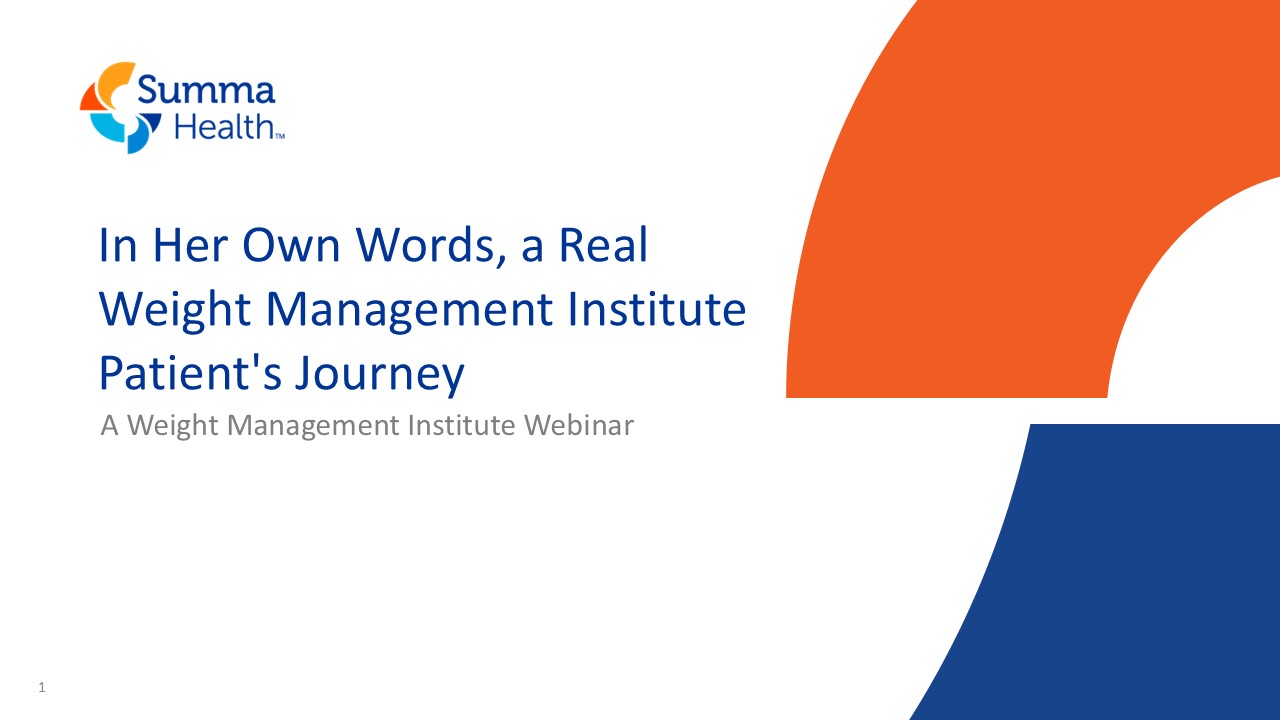 Summa Health™

In Her Own Words, a Real Weight Management Institute Patient's Journey

A Weight Management Institute Webinar

1